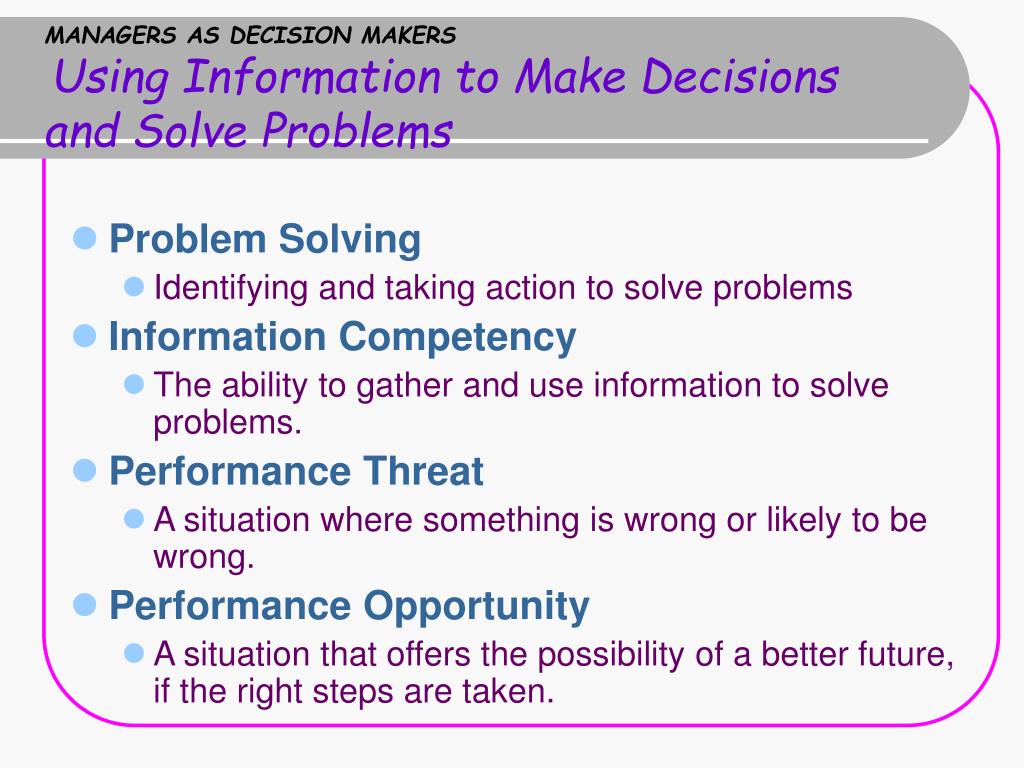 MANAGERS AS DECISION MAKERS
Using Information to Make Decisions and Solve Problems

Problem Solving
Identifying and taking action to solve problems

Information Competency
The ability to gather and use information to solve problems.

Performance Threat
A situation where something is wrong or likely to be wrong.

Performance Opportunity
A situation that offers the possibility of a better future, if the right steps are taken.